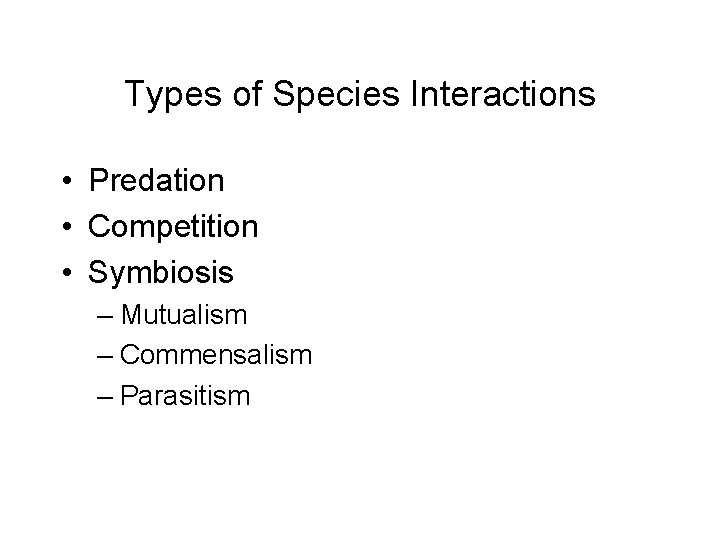 Types of Species Interactions

• Predation
• Competition
• Symbiosis
– Mutualism
– Commensalism
– Parasitism